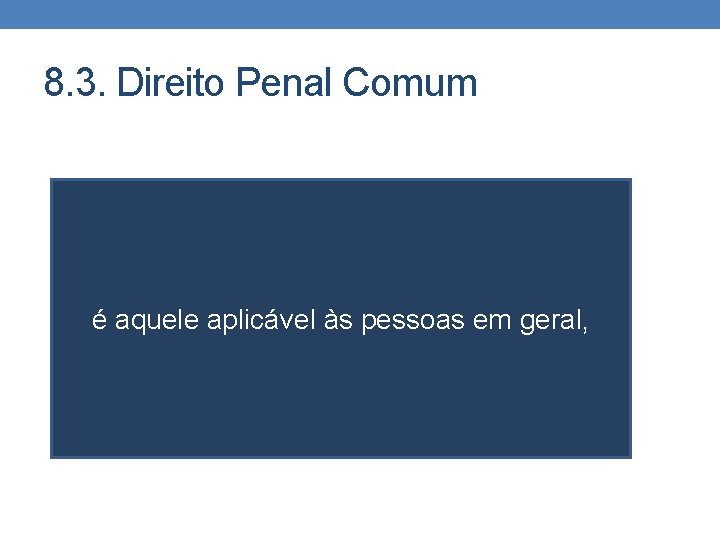 8.3. Direito Penal Comum

é aquele aplicável às pessoas em geral,